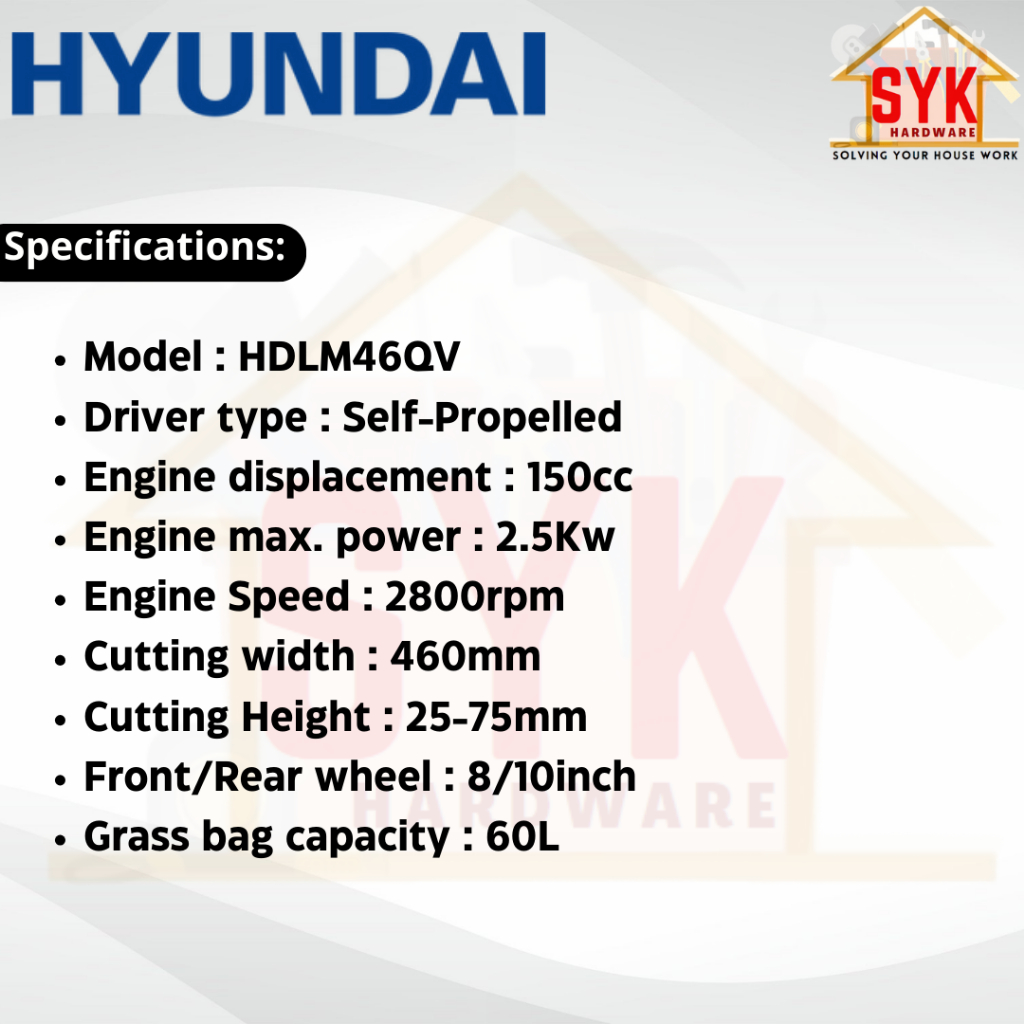 HYUNDAI

SYK
HARDWARE
SOLVING YOUR HOUSE WORK

Specifications:

• Model : HDLM46QV
• Driver type : Self-Propelled
• Engine displacement : 150cc
• Engine max. power : 2.5Kw
• Engine Speed : 2800rpm
• Cutting width : 460mm
• Cutting Height : 25-75mm
• Front/Rear wheel : 8/10inch
• Grass bag capacity : 60L

SYK
HARDWARE